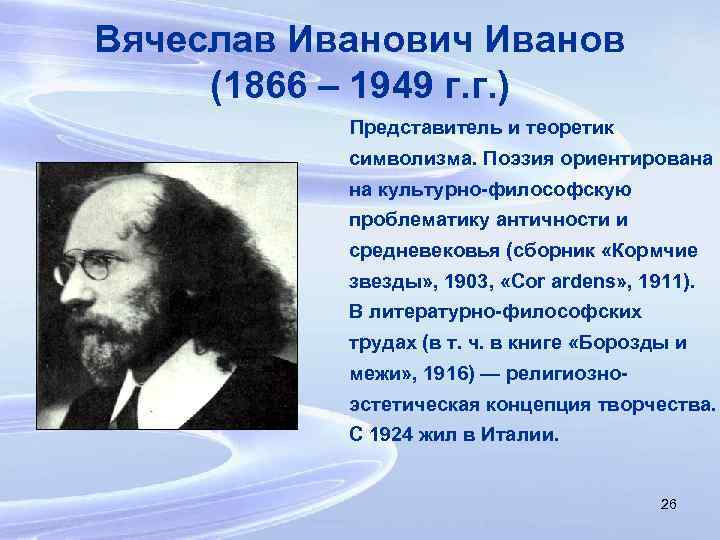 Вячеслав Иванович Иванов
(1866 – 1949 г.г.)

Представитель и теоретик символизма. Поэзия ориентирована на культурно-философскую проблематику античности и средневековья (сборник «Кормчие звезды», 1903, «Cor ardens», 1911). В литературно-философских трудах (в т. ч. в книге «Борозды и межи», 1916) — религиозно-эстетическая концепция творчества. С 1924 жил в Италии.

26